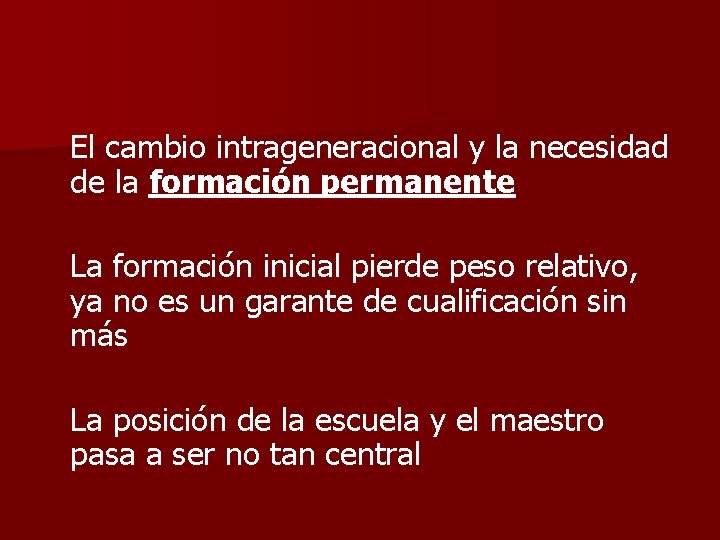 El cambio intrageneracional y la necesidad de la formación permanente

La formación inicial pierde peso relativo, ya no es un garante de cualificación sin más

La posición de la escuela y el maestro pasa a ser no tan central